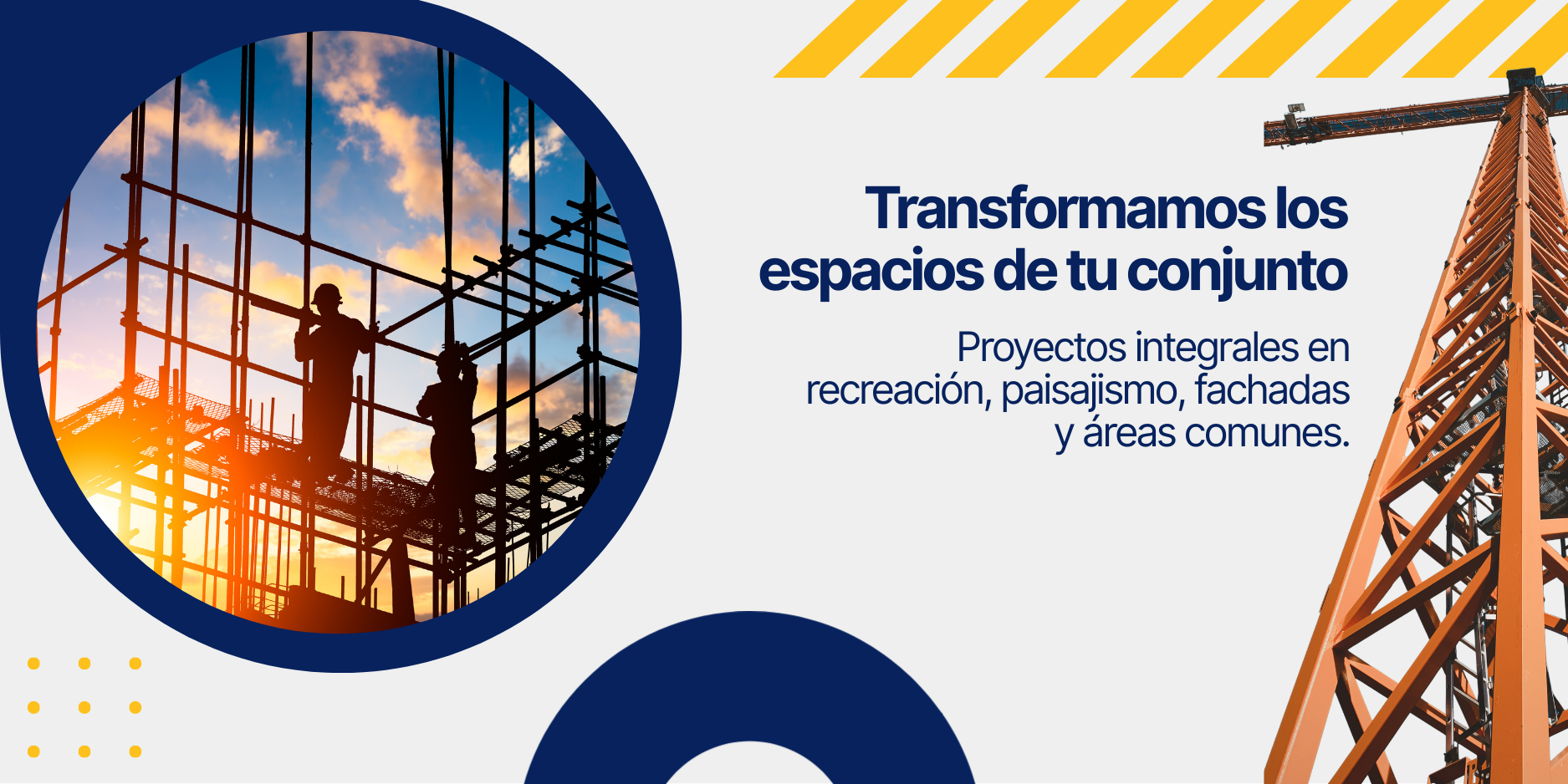 Transformamos los espacios de tu conjunto

Proyectos integrales en recreación, paisajismo, fachadas y áreas comunes.